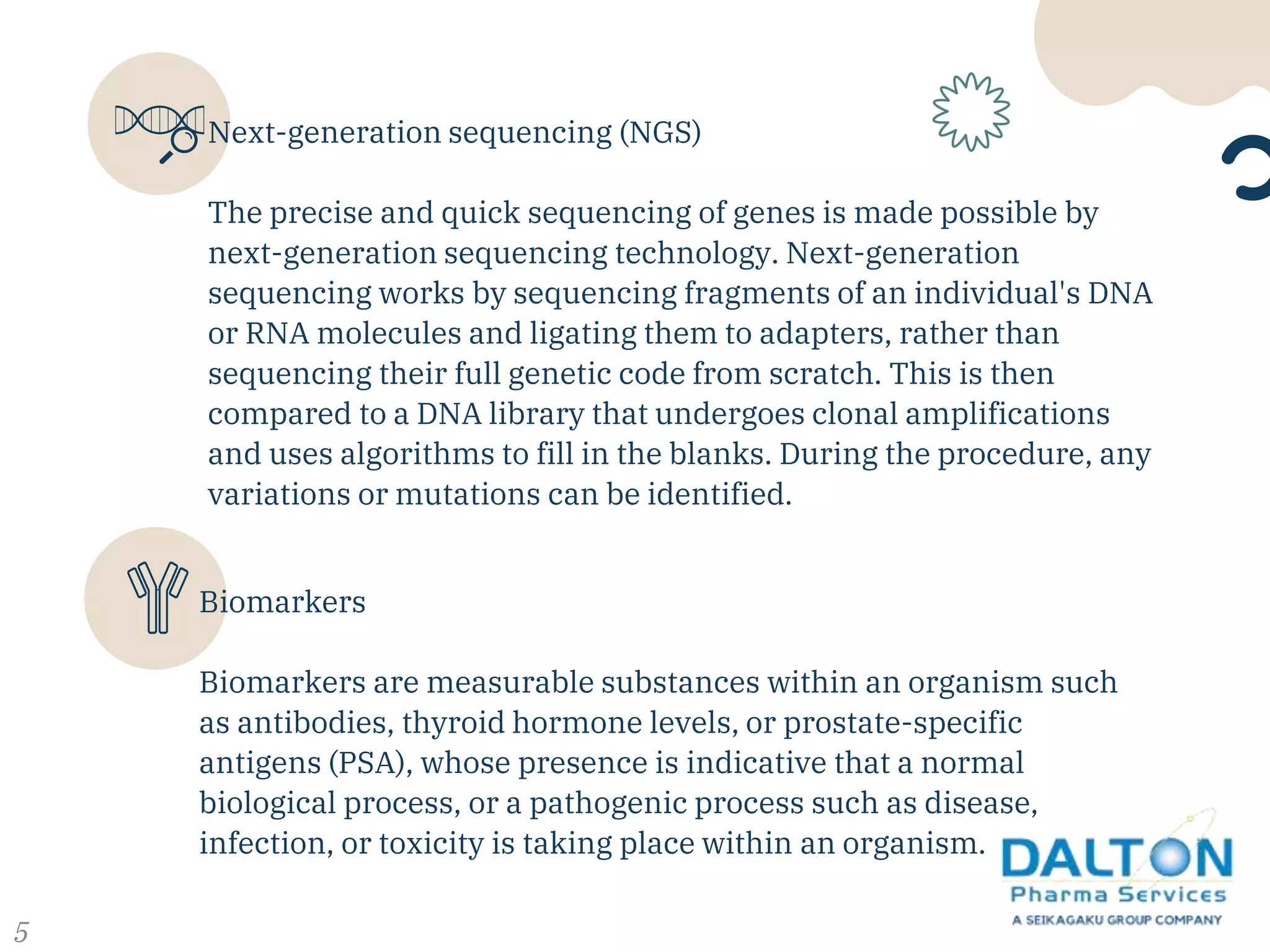 Next-generation sequencing (NGS)

The precise and quick sequencing of genes is made possible by next-generation sequencing technology. Next-generation sequencing works by sequencing fragments of an individual's DNA or RNA molecules and ligating them to adapters, rather than sequencing their full genetic code from scratch. This is then compared to a DNA library that undergoes clonal amplifications and uses algorithms to fill in the blanks. During the procedure, any variations or mutations can be identified.

Biomarkers

Biomarkers are measurable substances within an organism such as antibodies, thyroid hormone levels, or prostate-specific antigens (PSA), whose presence is indicative that a normal biological process, or a pathogenic process such as disease, infection, or toxicity is taking place within an organism.

DALTON
Pharma Services
A SEIKAGAKU GROUP COMPANY

5